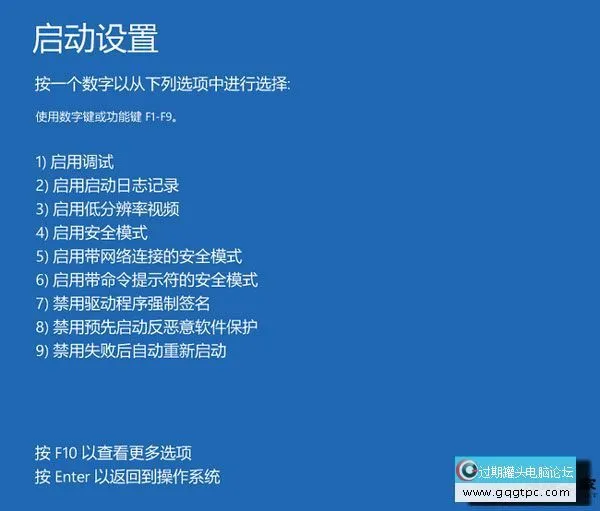 启动设置

按一个数字以从下列选项中进行选择:

使用数字键或功能键 F1-F9。

1) 启用调试
2) 启用启动日志记录
3) 启用低分辨率视频
4) 启用安全模式
5) 启用带网络连接的安全模式
6) 启用带命令提示符的安全模式
7) 禁用驱动程序强制签名
8) 禁用预先启动反恶意软件保护
9) 禁用失败后自动重新启动

按 F10 以查看更多选项
按 Enter 以返回到操作系统

过期罐头电脑论坛
www.gqgtpc.com